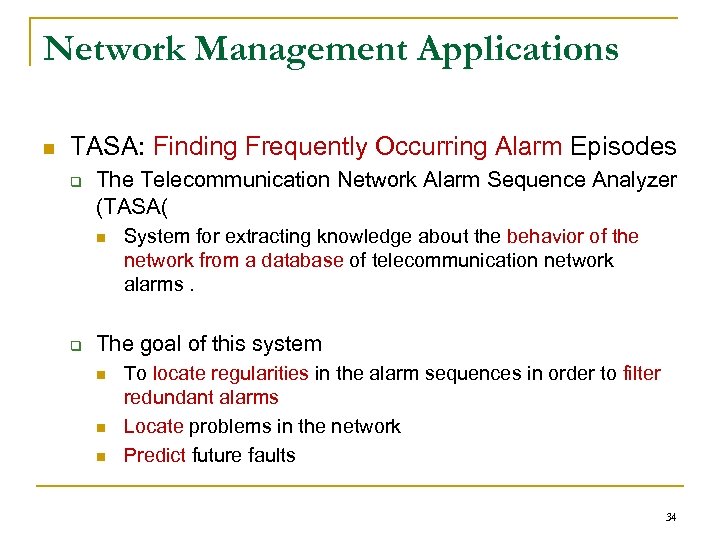 Network Management Applications

TASA: Finding Frequently Occurring Alarm Episodes

The Telecommunication Network Alarm Sequence Analyzer (TASA(

System for extracting knowledge about the behavior of the network from a database of telecommunication network alarms .

The goal of this system

To locate regularities in the alarm sequences in order to filter redundant alarms

Locate problems in the network

Predict future faults

34